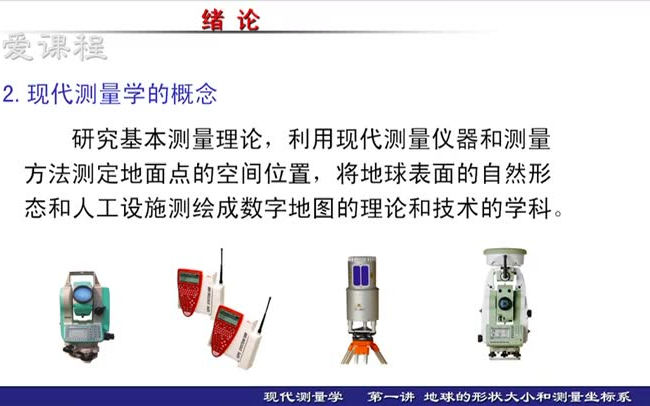 绪 论

爱课程

2. 现代测量学的概念

研究基本测量理论，利用现代测量仪器和测量方法测定地面点的空间位置，将地球表面的自然形态和人工设施测绘成数字地图的理论和技术的学科。

现代测量学　第一讲　地球的形状大小和测量坐标系